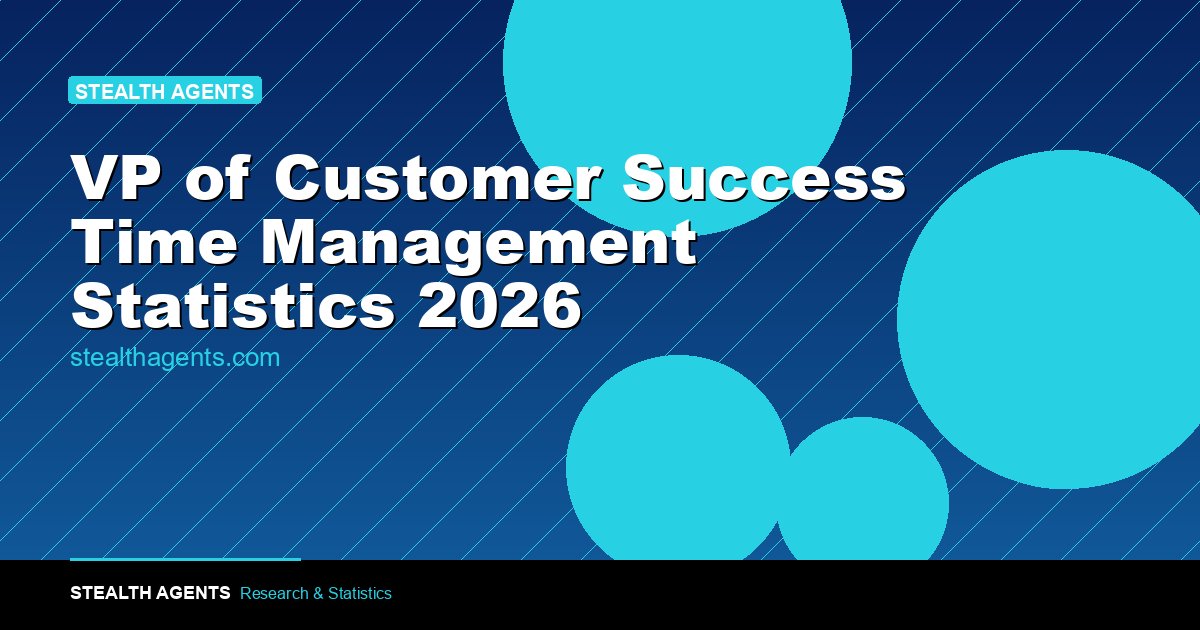 STEALTH AGENTS

VP of Customer Success Time Management Statistics 2026

stealthagents.com

STEALTH AGENTS Research & Statistics